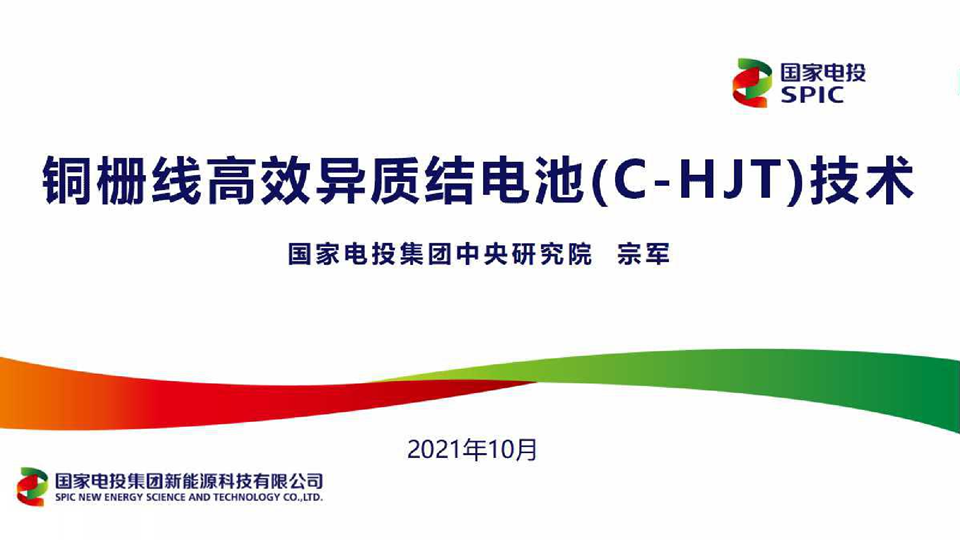 国家电投
SPIC

铜栅线高效异质结电池(C-HJT)技术

国家电投集团中央研究院 宗军

2021年10月

国家电投集团新能源科技有限公司
SPIC NEW ENERGY SCIENCE AND TECHNOLOGY CO.,LTD.